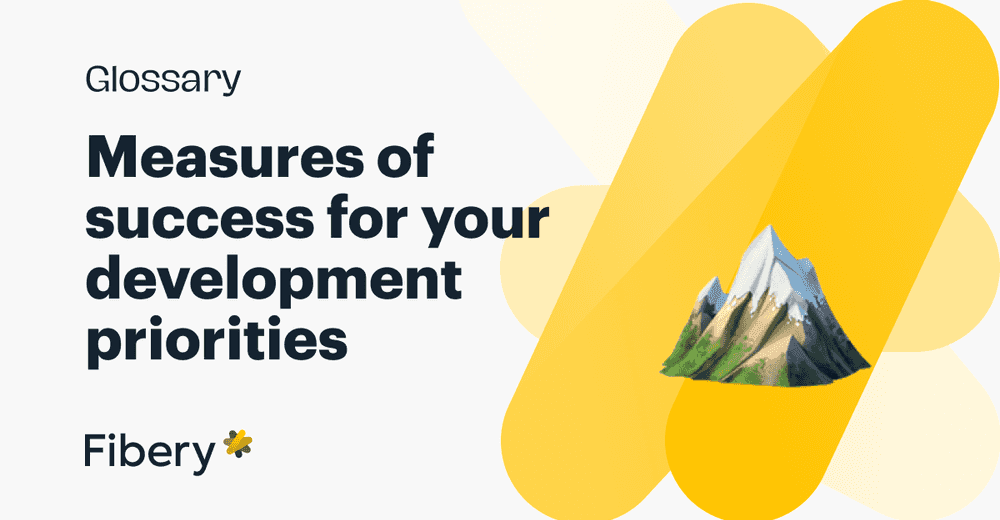 Glossary

Measures of success for your development priorities

Fibery